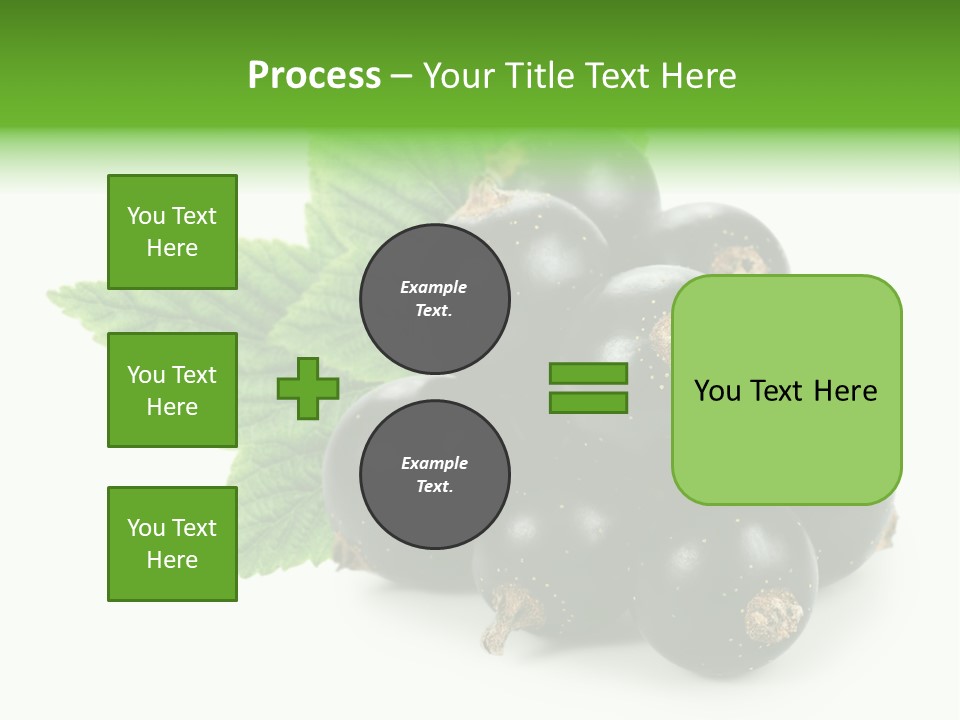 Process – Your Title Text Here

You Text Here

You Text Here

You Text Here

Example Text.

Example Text.

You Text Here